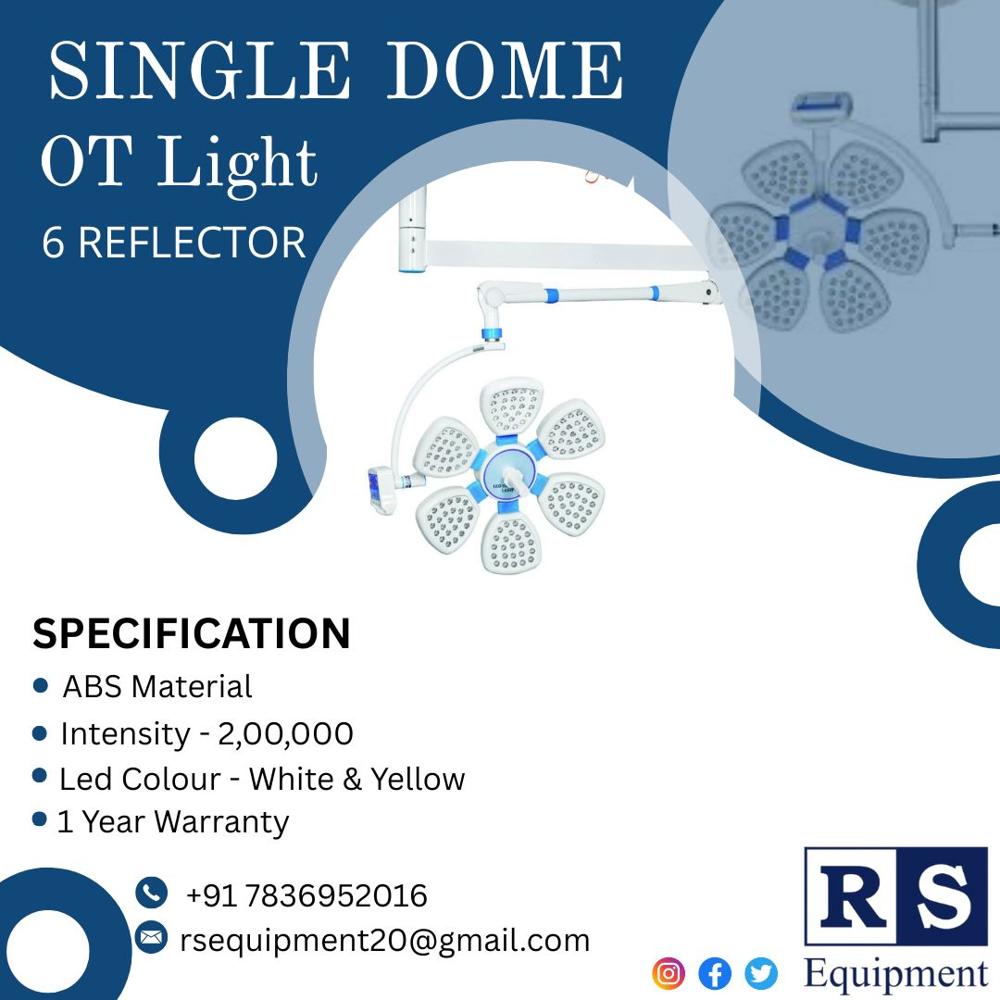 SINGLE DOME
OT Light
6 REFLECTOR

SPECIFICATION
• ABS Material
• Intensity - 2,00,000
• Led Colour - White & Yellow
• 1 Year Warranty

+91 7836952016
rsequipment20@gmail.com

RS
Equipment